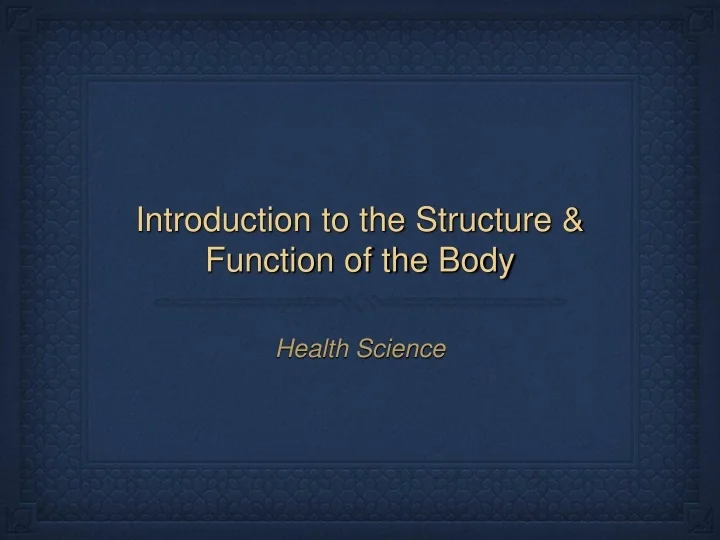 Introduction to the Structure & Function of the Body

Health Science